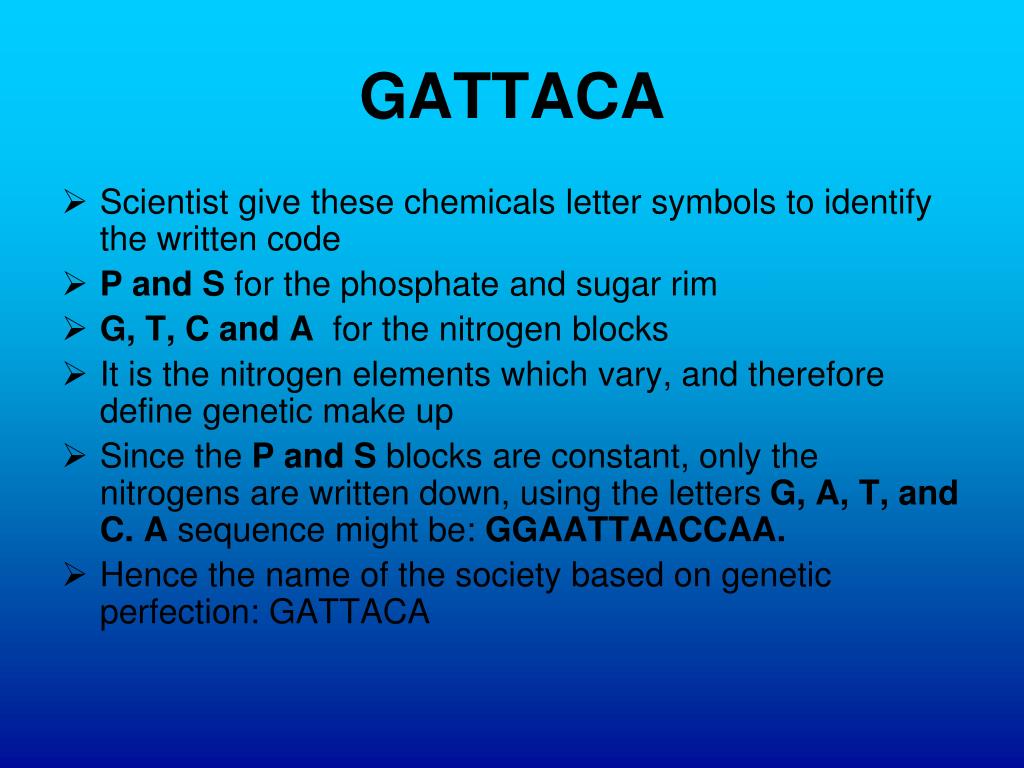 GATTACA

➢ Scientist give these chemicals letter symbols to identify the written code
➢ P and S for the phosphate and sugar rim
➢ G, T, C and A for the nitrogen blocks
➢ It is the nitrogen elements which vary, and therefore define genetic make up
➢ Since the P and S blocks are constant, only the nitrogens are written down, using the letters G, A, T, and C. A sequence might be: GGAATTAACCAA.
➢ Hence the name of the society based on genetic perfection: GATTACA